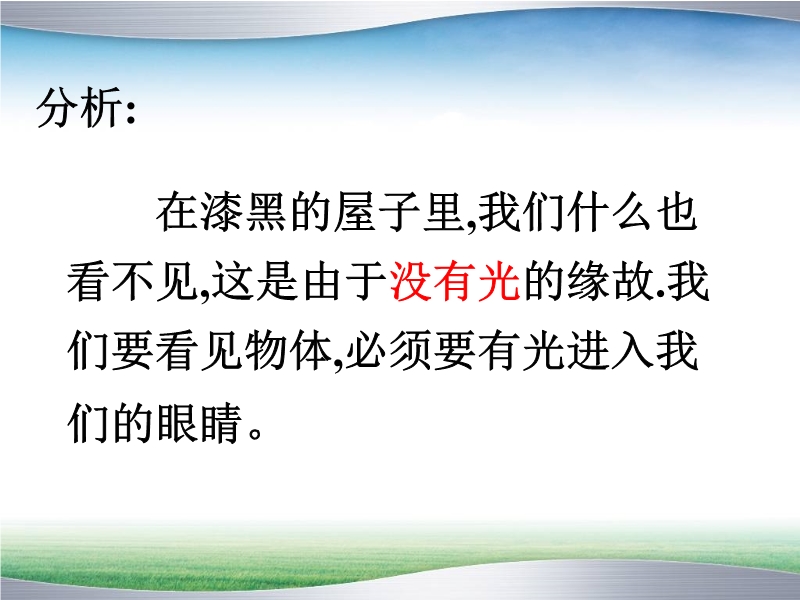 分析:

在漆黑的屋子里,我们什么也看不见,这是由于没有光的缘故.我们要看见物体,必须要有光进入我们的眼睛。